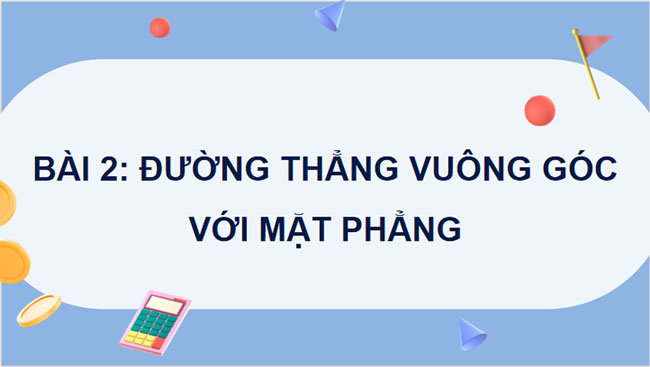 BÀI 2: ĐƯỜNG THẲNG VUÔNG GÓC VỚI MẶT PHẲNG